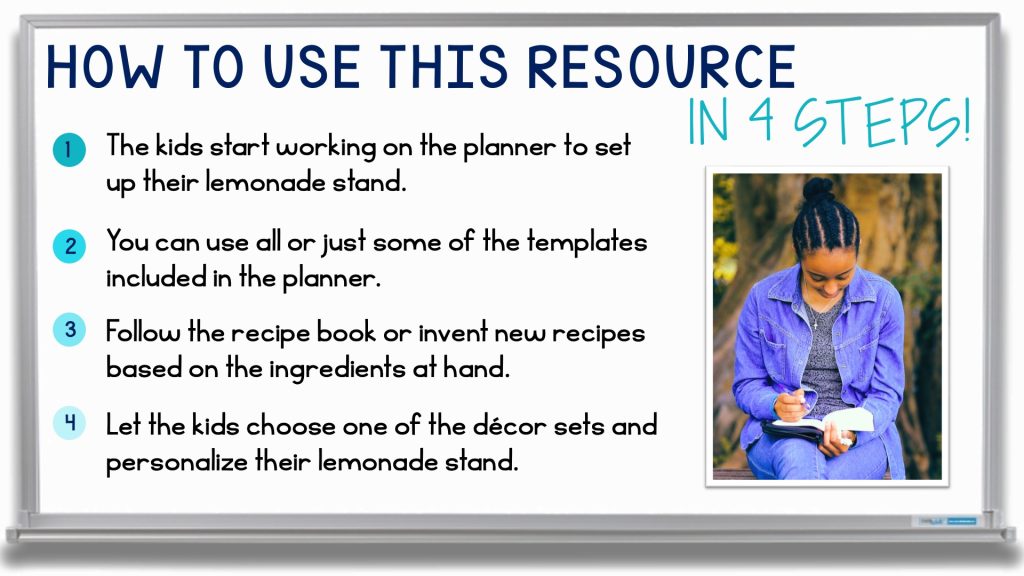 HOW TO USE THIS RESOURCE

IN 4 STEPS!

1 The kids start working on the planner to set up their lemonade stand.

2 You can use all or just some of the templates included in the planner.

3 Follow the recipe book or invent new recipes based on the ingredients at hand.

4 Let the kids choose one of the décor sets and personalize their lemonade stand.